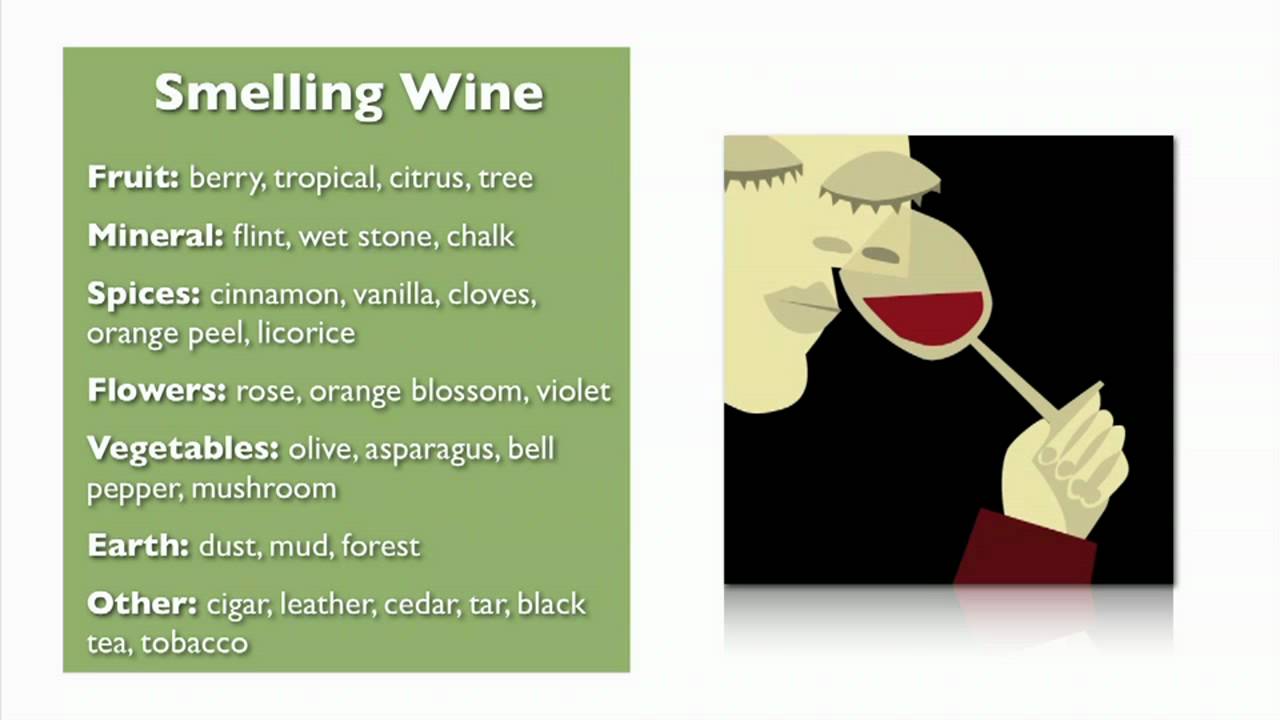 Smelling Wine

Fruit: berry, tropical, citrus, tree

Mineral: flint, wet stone, chalk

Spices: cinnamon, vanilla, cloves, orange peel, licorice

Flowers: rose, orange blossom, violet

Vegetables: olive, asparagus, bell pepper, mushroom

Earth: dust, mud, forest

Other: cigar, leather, cedar, tar, black tea, tobacco